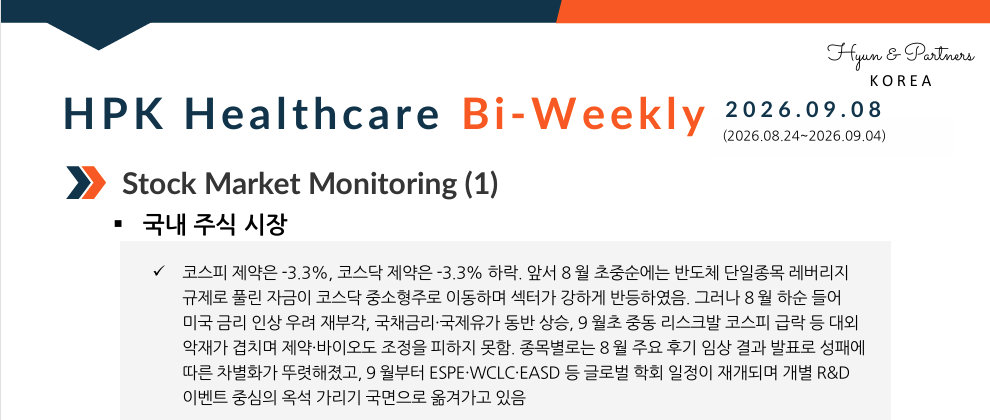 Hyun & Partners
KOREA

HPK Healthcare Bi-Weekly

2026.09.08
(2026.08.24~2026.09.04)

Stock Market Monitoring (1)

▪ 국내 주식 시장

✓ 코스피 제약은 -3.3%, 코스닥 제약은 -3.3% 하락. 앞서 8 월 초중순에는 반도체 단일종목 레버리지 규제로 풀린 자금이 코스닥 중소형주로 이동하며 섹터가 강하게 반등하였음. 그러나 8 월 하순 들어 미국 금리 인상 우려 재부각, 국채금리·국제유가 동반 상승, 9 월초 중동 리스크발 코스피 급락 등 대외 악재가 겹치며 제약·바이오도 조정을 피하지 못함. 종목별로는 8 월 주요 후기 임상 결과 발표로 성패에 따른 차별화가 뚜렷해졌고, 9 월부터 ESPE·WCLC·EASD 등 글로벌 학회 일정이 재개되며 개별 R&D 이벤트 중심의 옥석 가리기 국면으로 옮겨가고 있음